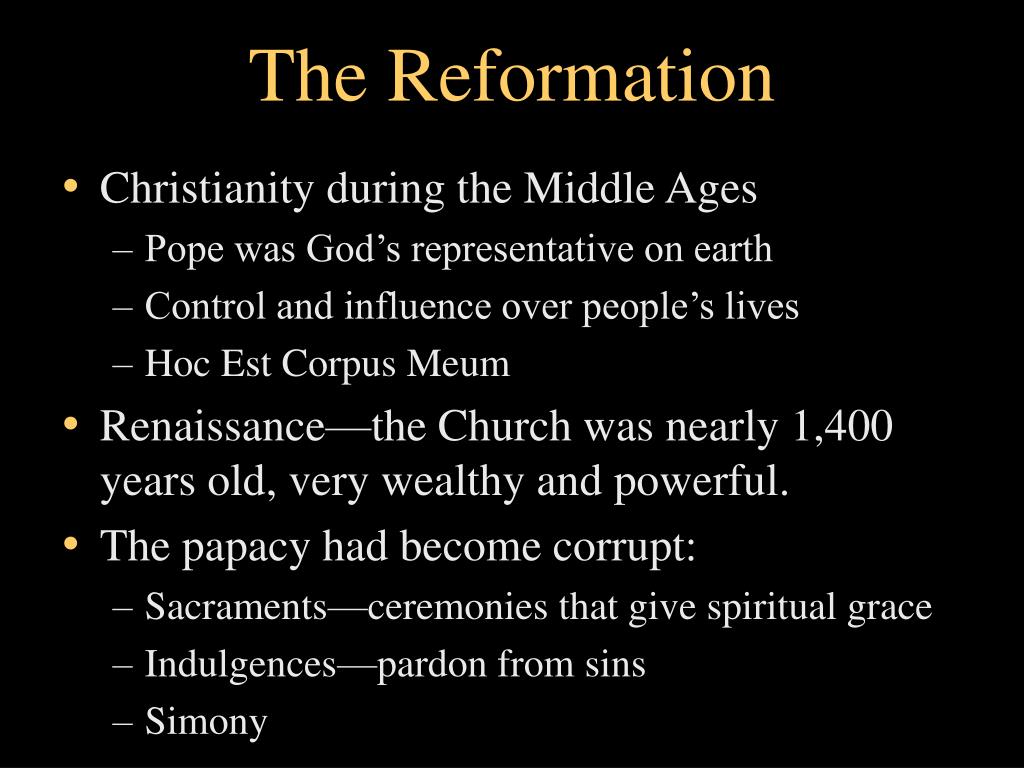 The Reformation

• Christianity during the Middle Ages
  – Pope was God’s representative on earth
  – Control and influence over people’s lives
  – Hoc Est Corpus Meum
• Renaissance—the Church was nearly 1,400 years old, very wealthy and powerful.
• The papacy had become corrupt:
  – Sacraments—ceremonies that give spiritual grace
  – Indulgences—pardon from sins
  – Simony